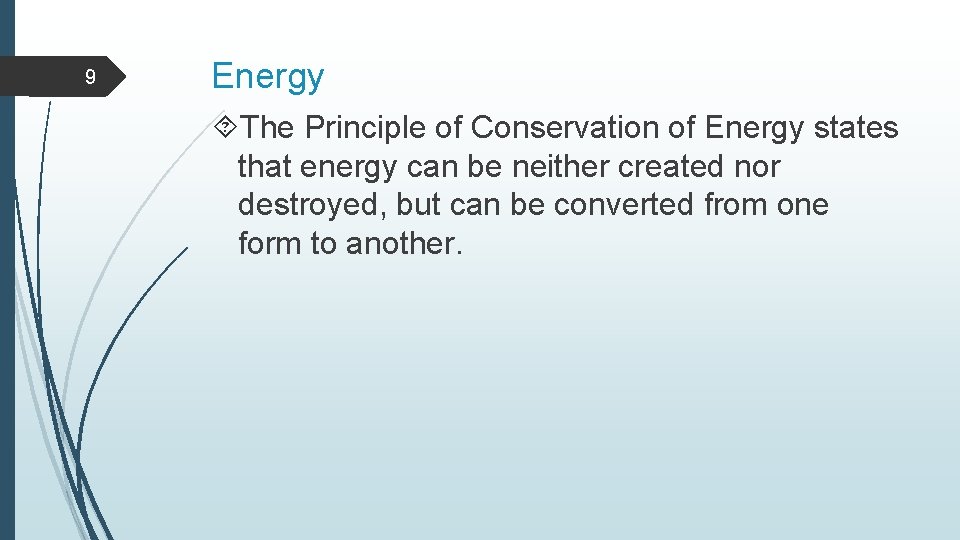 9

Energy

The Principle of Conservation of Energy states that energy can be neither created nor destroyed, but can be converted from one form to another.